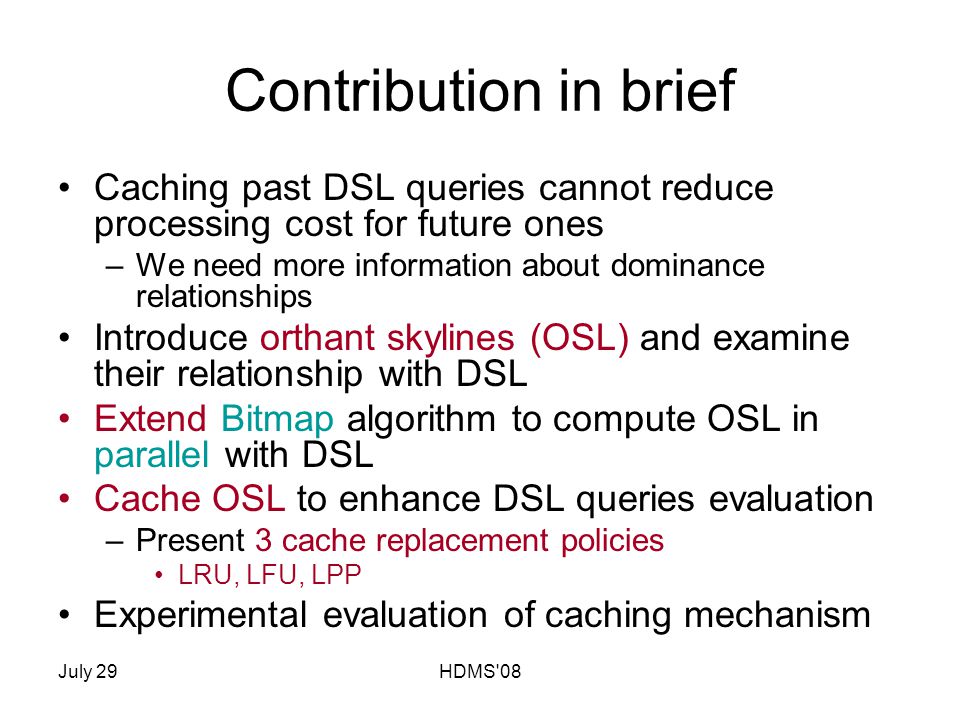 Contribution in brief

• Caching past DSL queries cannot reduce processing cost for future ones
 – We need more information about dominance relationships
• Introduce orthant skylines (OSL) and examine their relationship with DSL
• Extend Bitmap algorithm to compute OSL in parallel with DSL
• Cache OSL to enhance DSL queries evaluation
 – Present 3 cache replacement policies
  • LRU, LFU, LPP
• Experimental evaluation of caching mechanism

July 29

HDMS'08